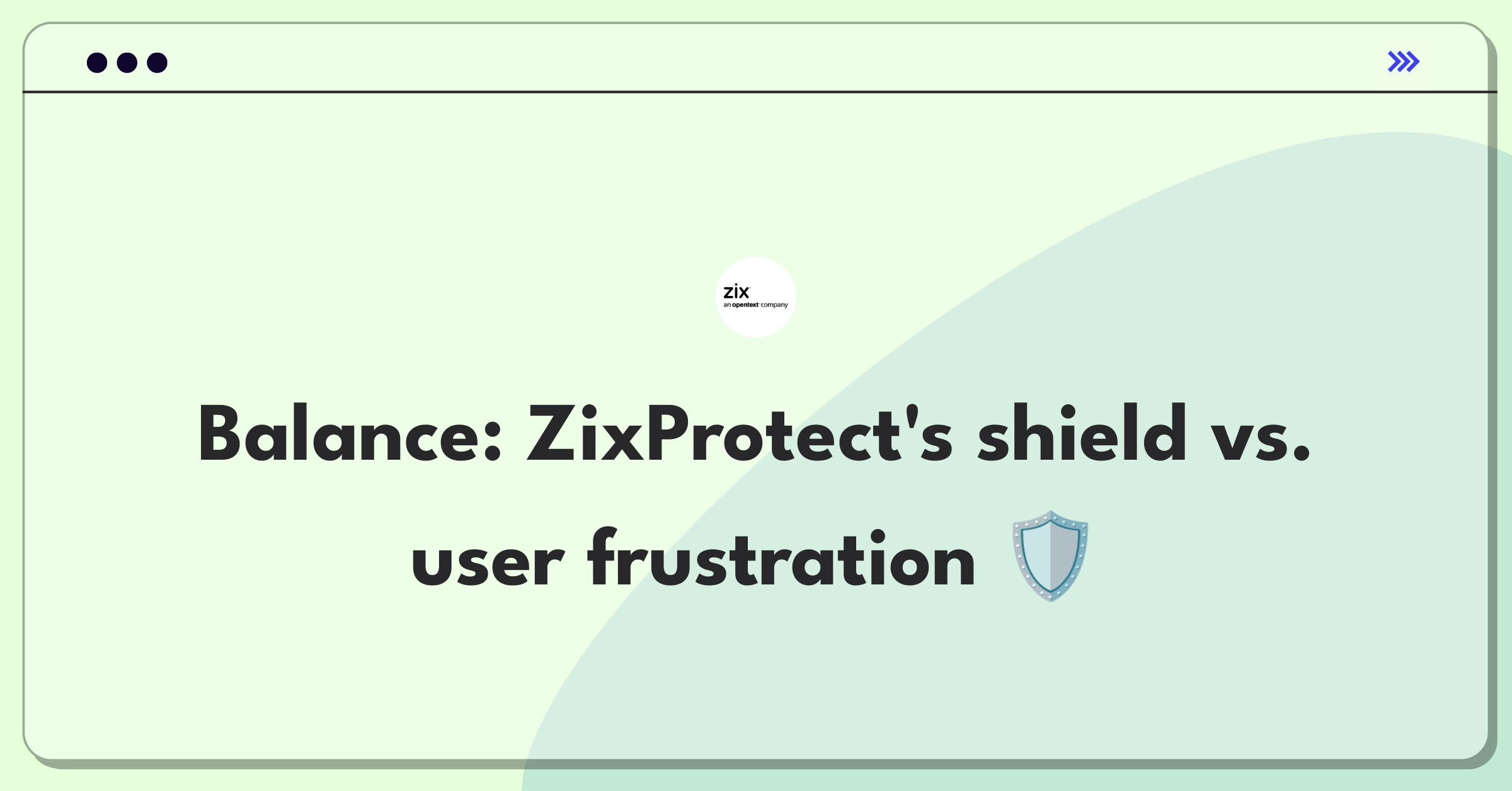 zix
an opentext company

Balance: ZixProtect's shield vs. user frustration 🛡️